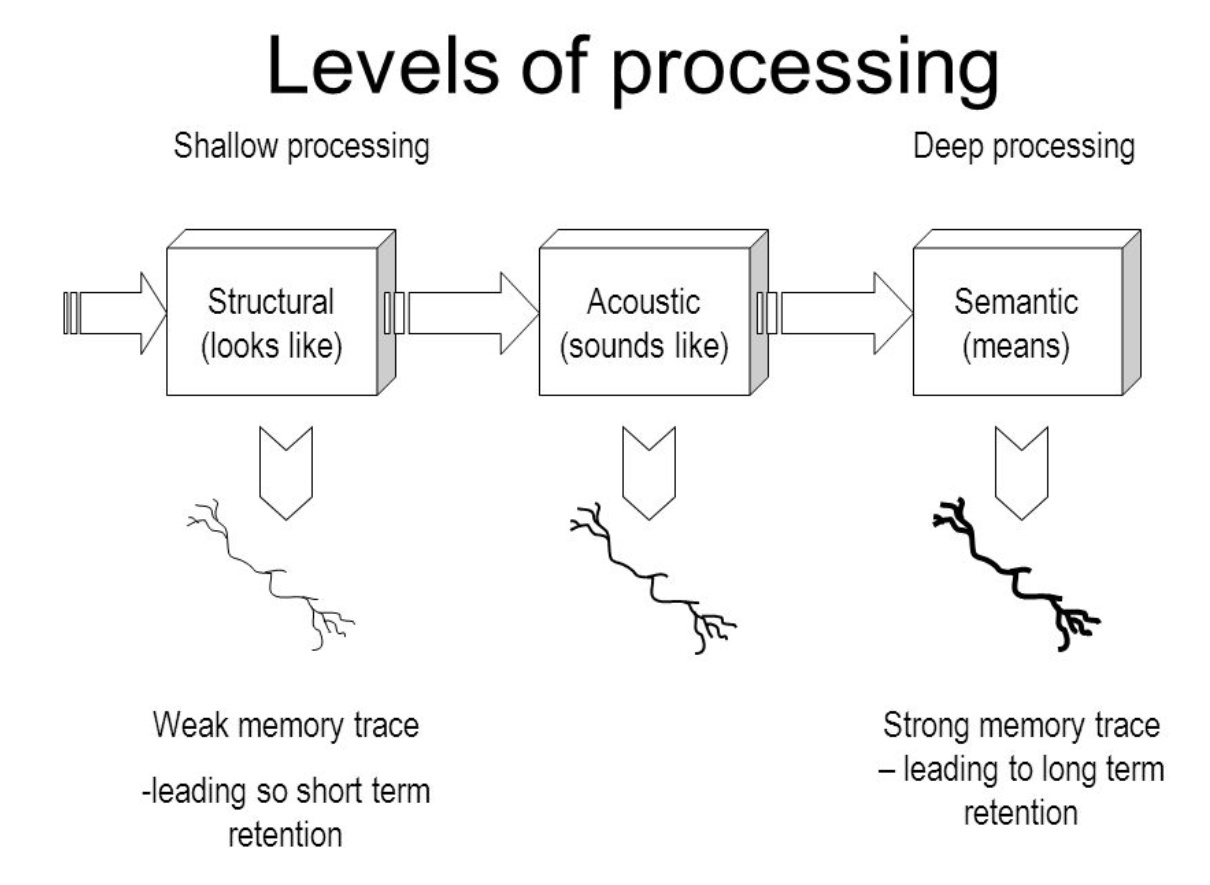 Levels of processing

Shallow processing

Deep processing

Structural (looks like)

Acoustic (sounds like)

Semantic (means)

Weak memory trace

-leading so short term retention

Strong memory trace – leading to long term retention